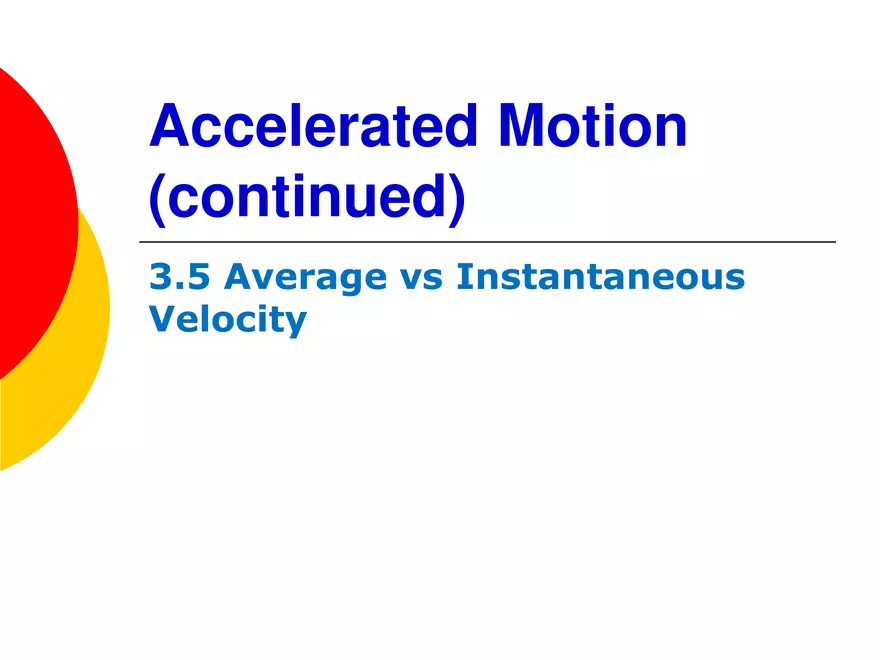 Accelerated Motion (continued)

3.5 Average vs Instantaneous Velocity